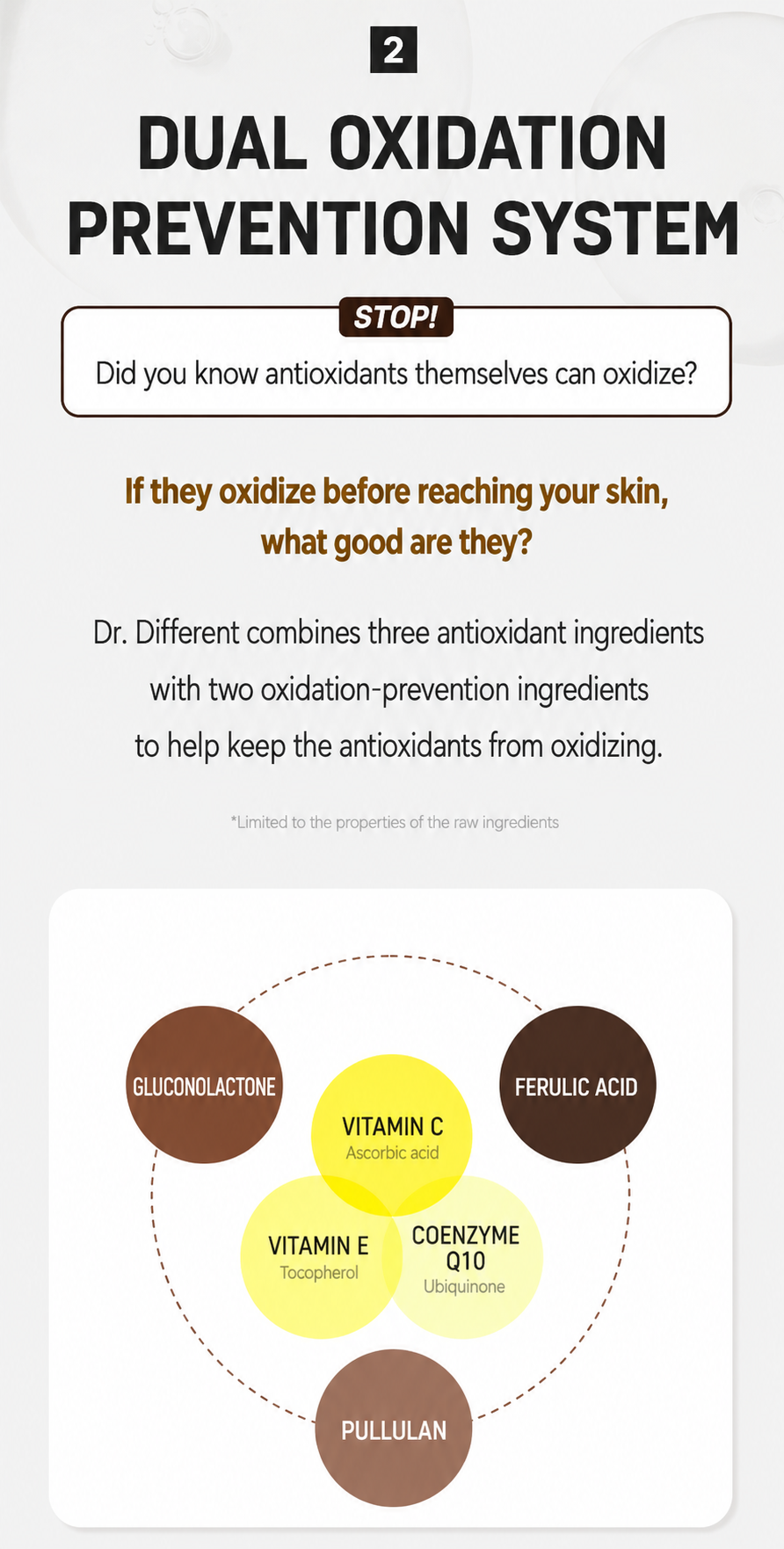 2

DUAL OXIDATION PREVENTION SYSTEM

STOP!

Did you know antioxidants themselves can oxidize?

If they oxidize before reaching your skin, what good are they?

Dr. Different combines three antioxidant ingredients with two oxidation-prevention ingredients to help keep the antioxidants from oxidizing.

*Limited to the properties of the raw ingredients

GLUCONOLACTONE

FERULIC ACID

VITAMIN C
Ascorbic acid

VITAMIN E
Tocopherol

COENZYME Q10
Ubiquinone

PULLULAN